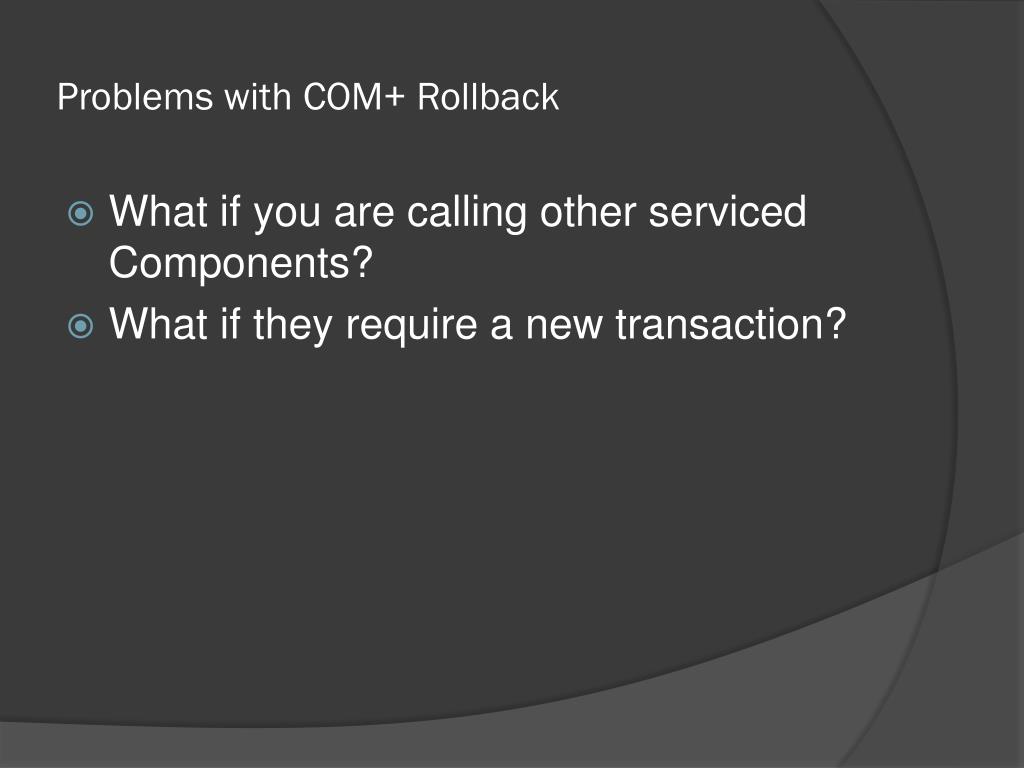 Problems with COM+ Rollback

What if you are calling other serviced Components?

What if they require a new transaction?